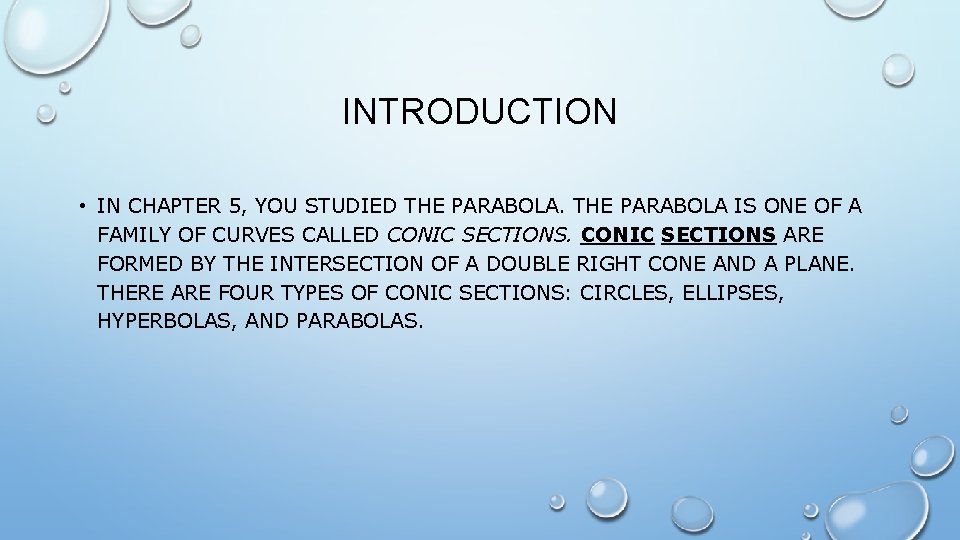 INTRODUCTION

• IN CHAPTER 5, YOU STUDIED THE PARABOLA. THE PARABOLA IS ONE OF A FAMILY OF CURVES CALLED CONIC SECTIONS. CONIC SECTIONS ARE FORMED BY THE INTERSECTION OF A DOUBLE RIGHT CONE AND A PLANE. THERE ARE FOUR TYPES OF CONIC SECTIONS: CIRCLES, ELLIPSES, HYPERBOLAS, AND PARABOLAS.